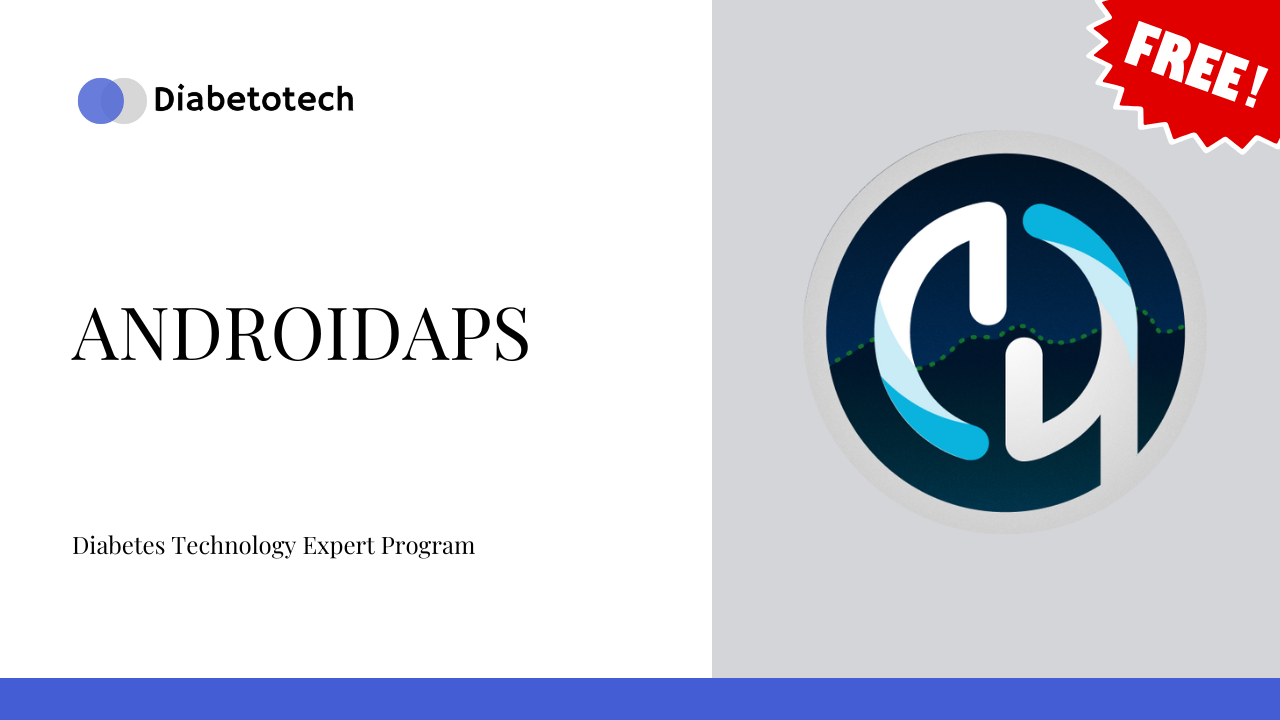 Diabetotech

FREE!

ANDROIDAPS

Diabetes Technology Expert Program